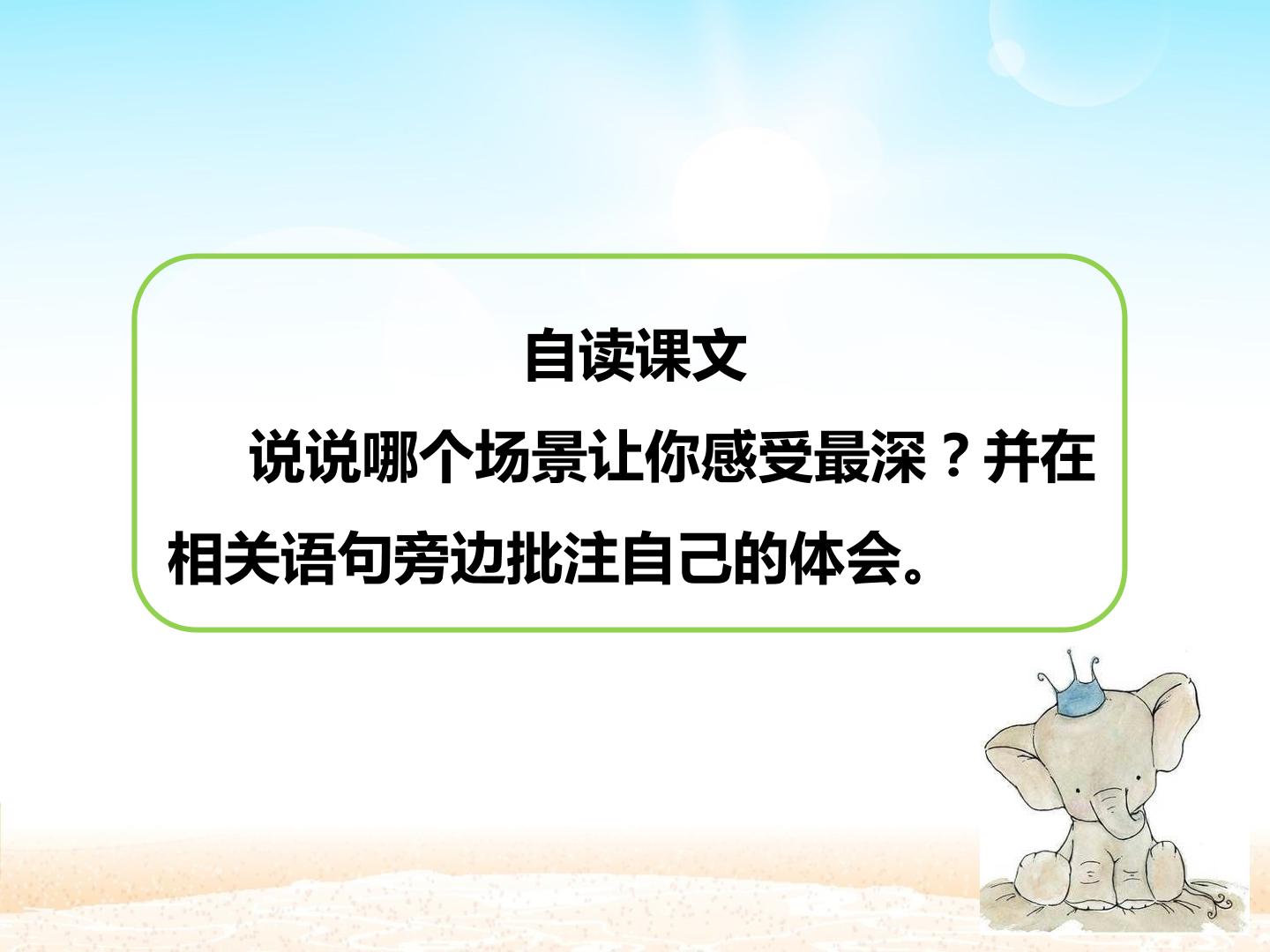 自读课文

说说哪个场景让你感受最深？并在相关语句旁边批注自己的体会。